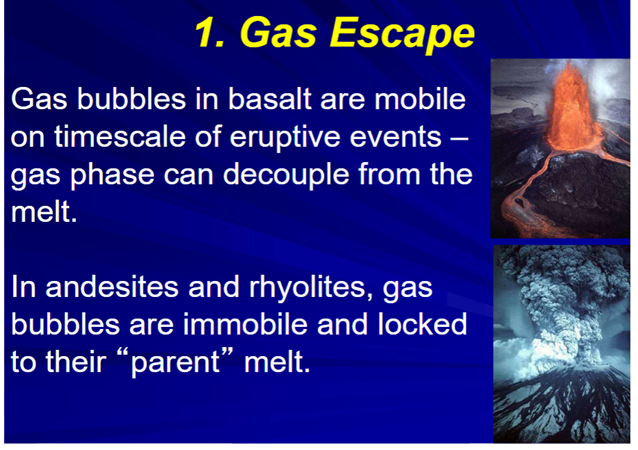 1. Gas Escape

Gas bubbles in basalt are mobile on timescale of eruptive events – gas phase can decouple from the melt.

In andesites and rhyolites, gas bubbles are immobile and locked to their “parent” melt.